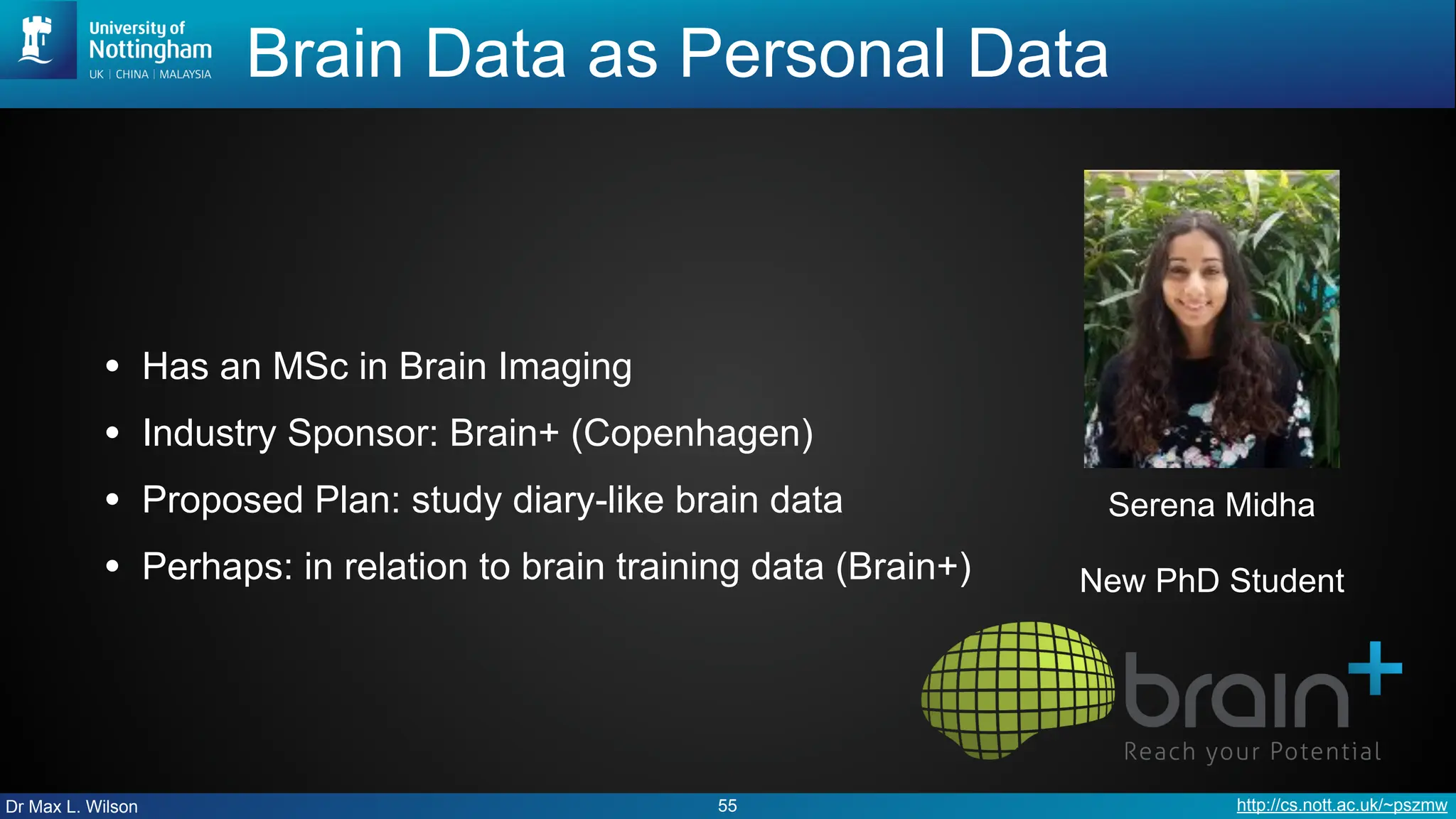 University of Nottingham
UK | CHINA | MALAYSIA

Brain Data as Personal Data

• Has an MSc in Brain Imaging
• Industry Sponsor: Brain+ (Copenhagen)
• Proposed Plan: study diary-like brain data
• Perhaps: in relation to brain training data (Brain+)

Serena Midha

New PhD Student

brain+
Reach your Potential

Dr Max L. Wilson
55
http://cs.nott.ac.uk/~pszmw